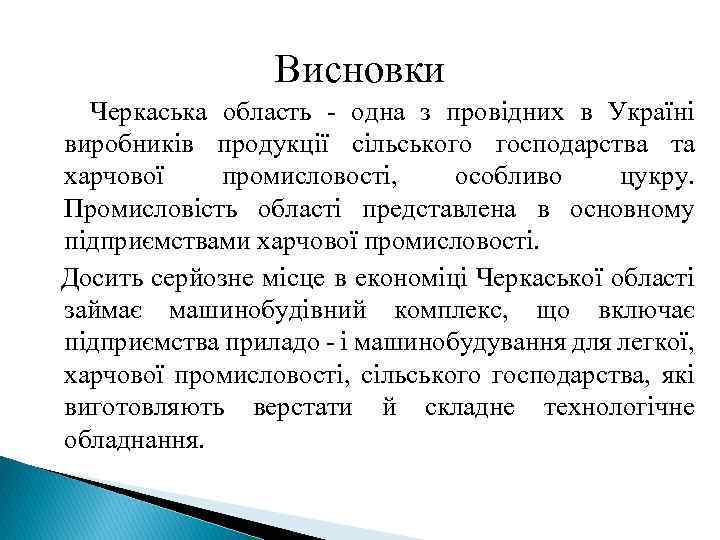 Висновки

Черкаська область - одна з провідних в Україні виробників продукції сільського господарства та харчової промисловості, особливо цукру. Промисловість області представлена в основному підприємствами харчової промисловості.

Досить серйозне місце в економіці Черкаської області займає машинобудівний комплекс, що включає підприємства приладо - і машинобудування для легкої, харчової промисловості, сільського господарства, які виготовляють верстати й складне технологічне обладнання.